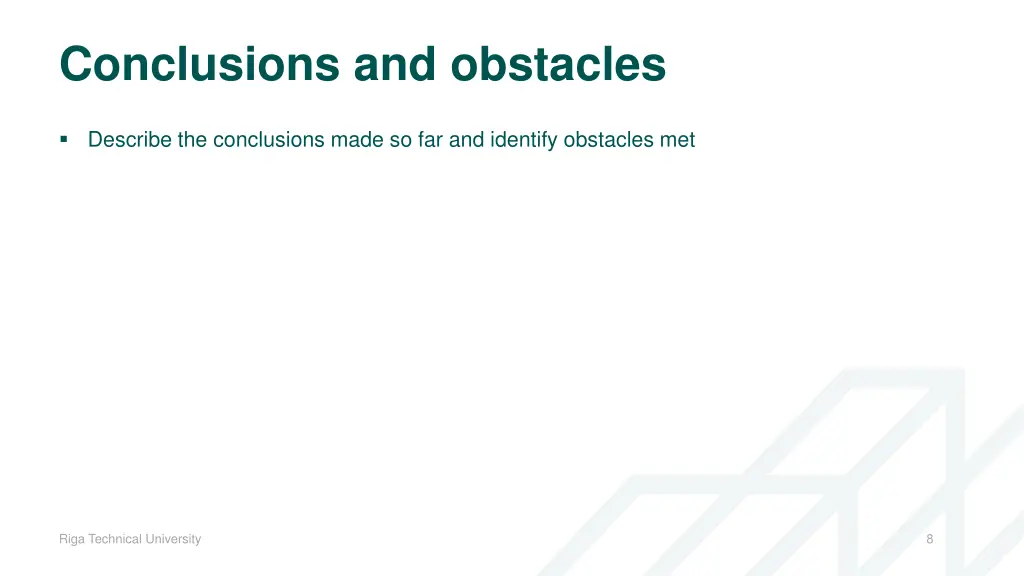 Conclusions and obstacles

▪ Describe the conclusions made so far and identify obstacles met

Riga Technical University

8